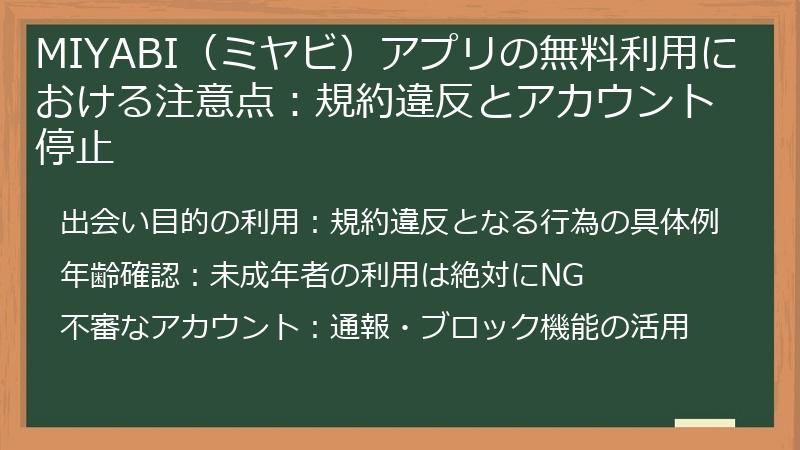 MIYABI（ミヤビ）アプリの無料利用における注意点：規約違反とアカウント停止

出会い目的の利用：規約違反となる行為の具体例

年齢確認：未成年者の利用は絶対にNG

不審なアカウント：通報・ブロック機能の活用